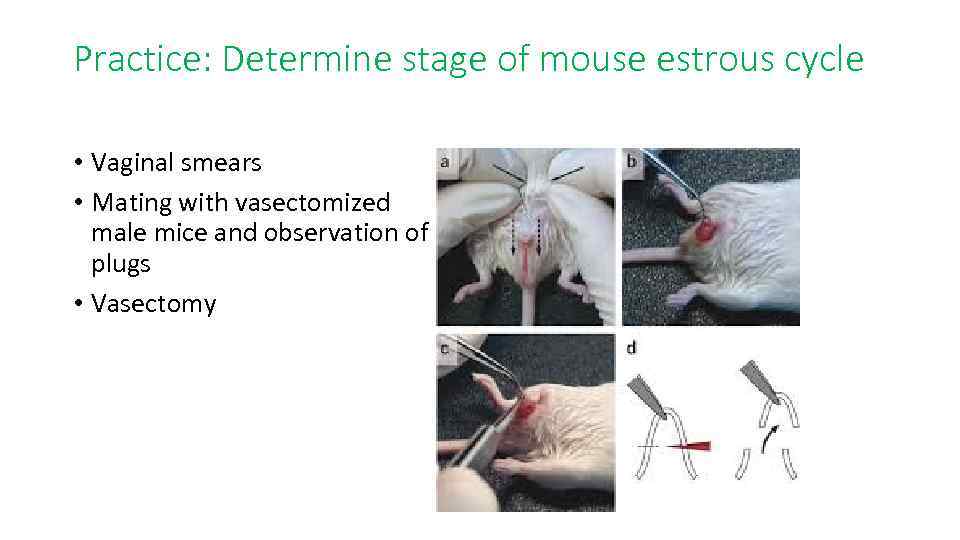 Practice: Determine stage of mouse estrous cycle

• Vaginal smears
• Mating with vasectomized male mice and observation of plugs
• Vasectomy

a
b
c
d